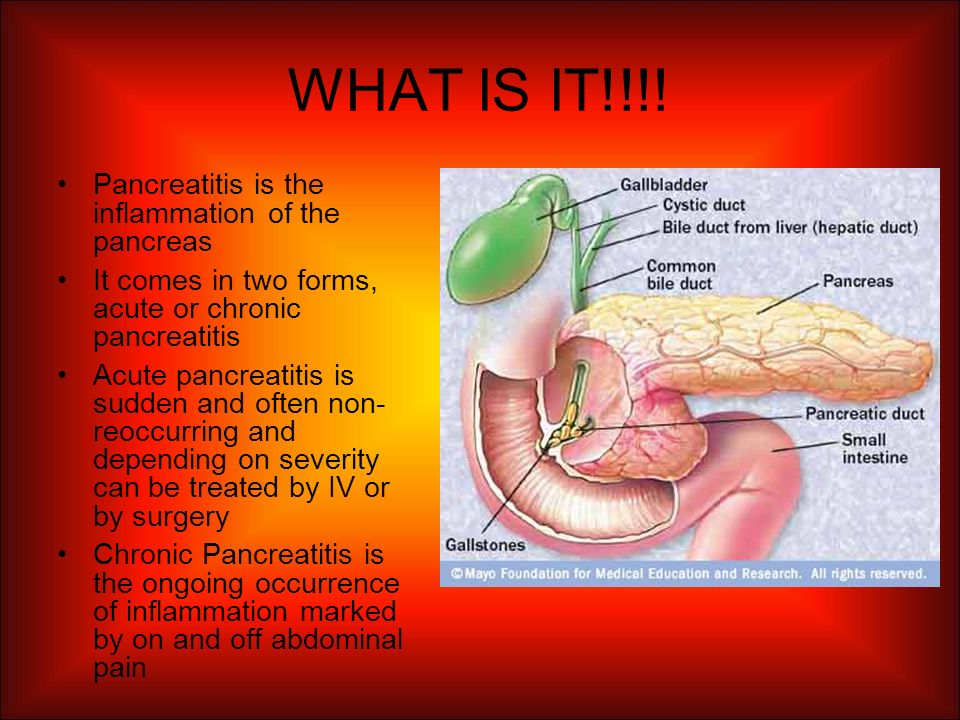 WHAT IS IT!!!!

• Pancreatitis is the inflammation of the pancreas
• It comes in two forms, acute or chronic pancreatitis
• Acute pancreatitis is sudden and often non-reoccurring and depending on severity can be treated by IV or by surgery
• Chronic Pancreatitis is the ongoing occurrence of inflammation marked by on and off abdominal pain

Gallbladder
Cystic duct
Bile duct from liver (hepatic duct)
Common bile duct
Pancreas
Pancreatic duct
Small intestine
Gallstones
© Mayo Foundation for Medical Education and Research. All rights reserved.